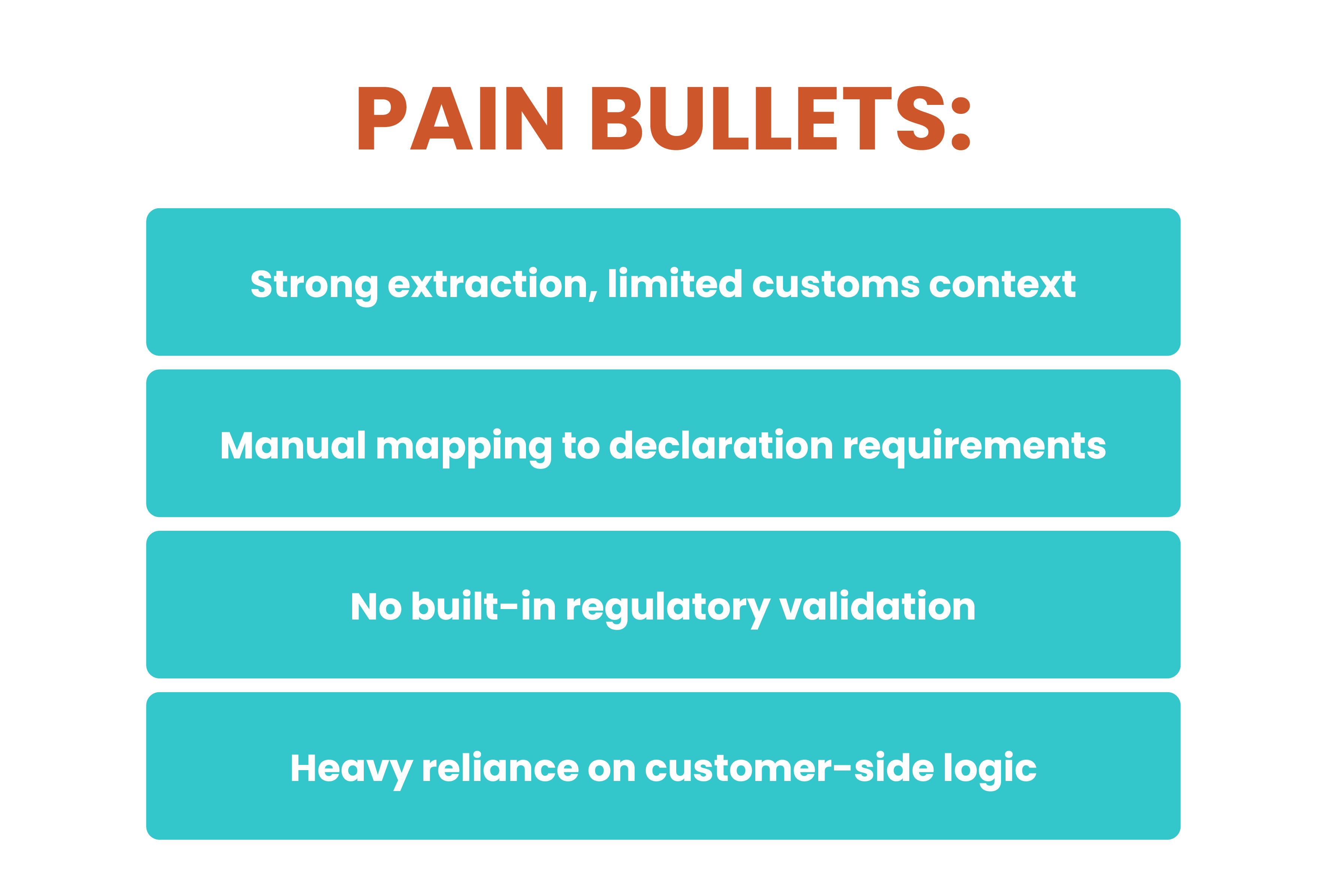 PAIN BULLETS:

Strong extraction, limited customs context

Manual mapping to declaration requirements

No built-in regulatory validation

Heavy reliance on customer-side logic